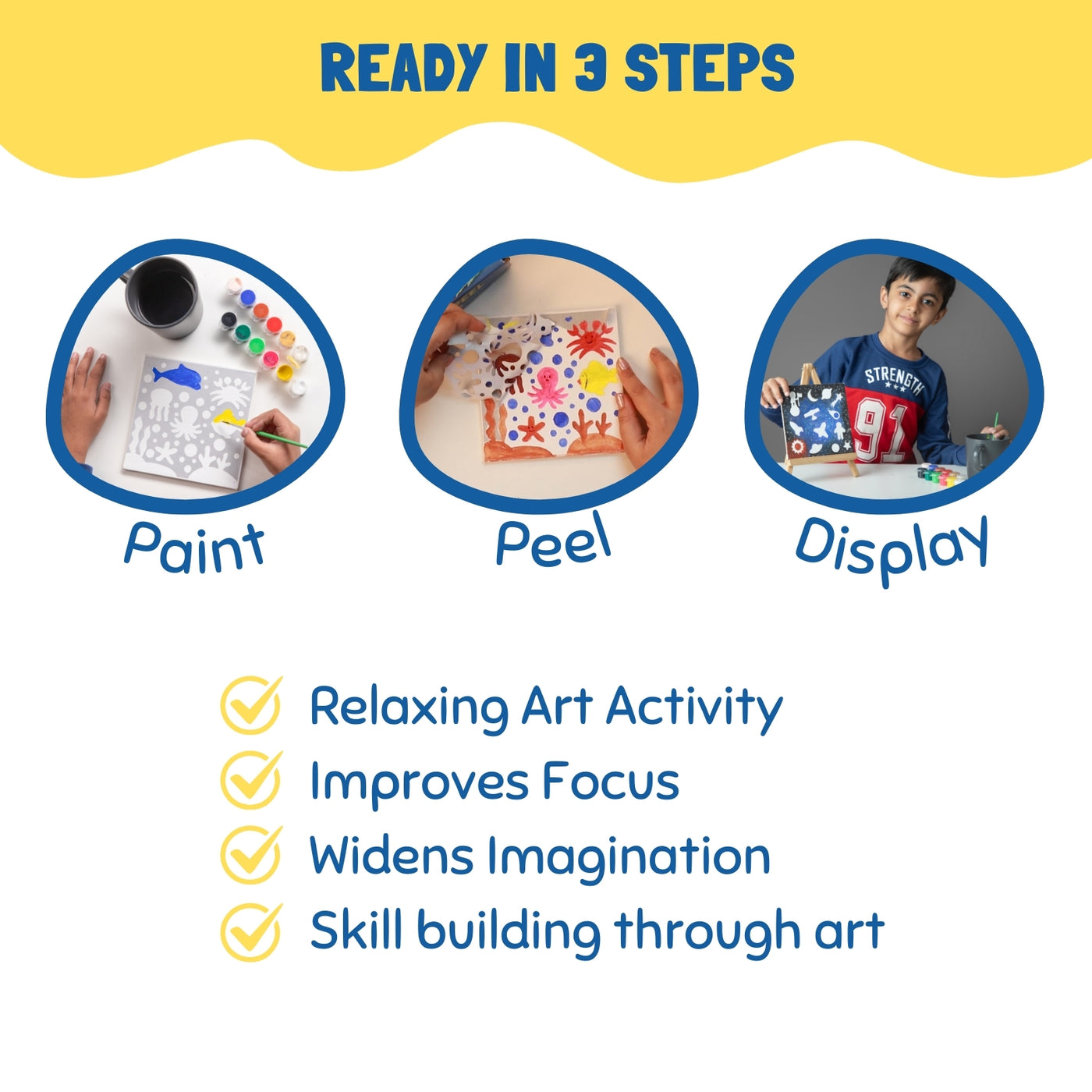 READY IN 3 STEPS

STRENGTH
91

Paint

Peel

Display

Relaxing Art Activity
Improves Focus
Widens Imagination
Skill building through art